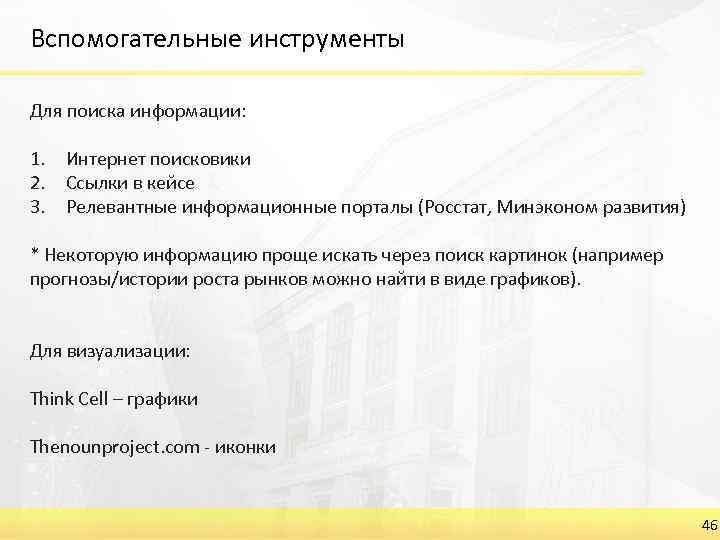 Вспомогательные инструменты

Для поиска информации:

1. Интернет поисковики
2. Ссылки в кейсе
3. Релевантные информационные порталы (Росстат, Минэконом развития)

* Некоторую информацию проще искать через поиск картинок (например прогнозы/истории роста рынков можно найти в виде графиков).

Для визуализации:

Think Cell – графики

Thenounproject.com - иконки

46